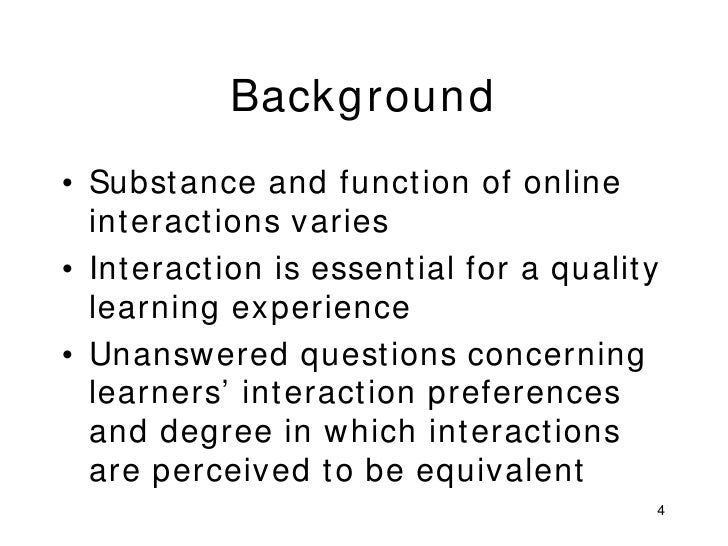 Background

• Substance and function of online interactions varies
• Interaction is essential for a quality learning experience
• Unanswered questions concerning learners’ interaction preferences and degree in which interactions are perceived to be equivalent

4